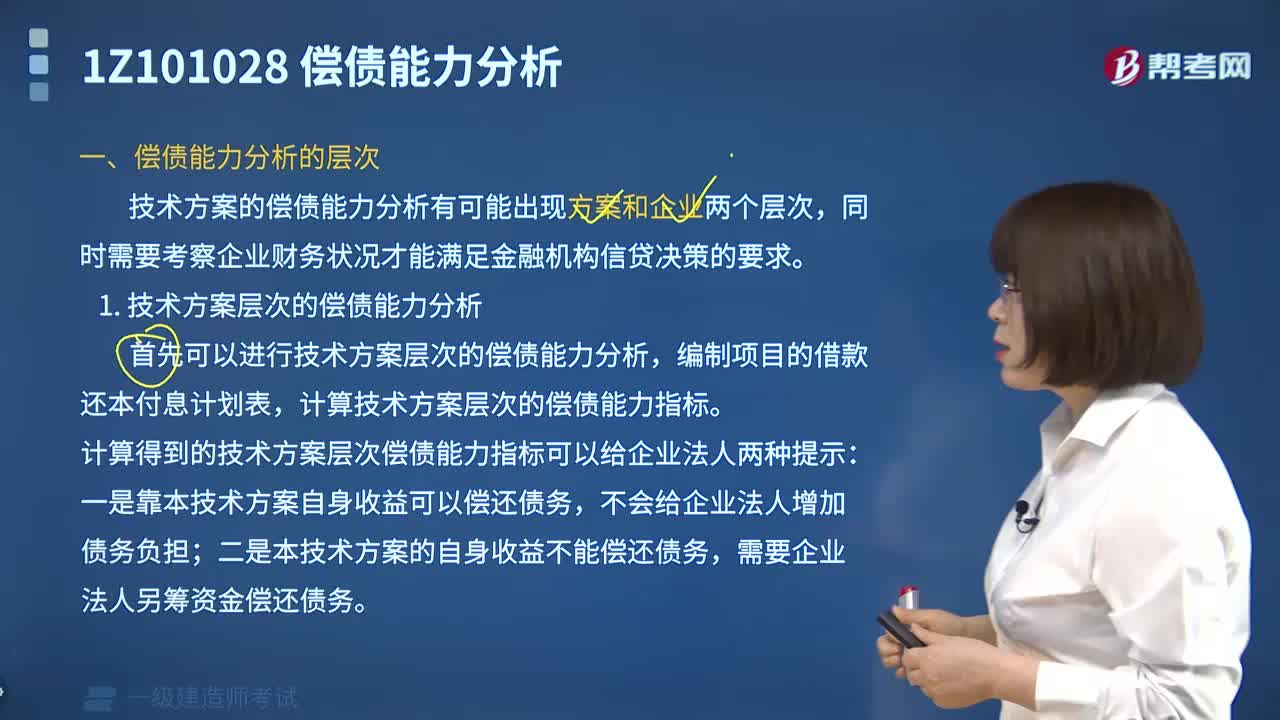 1Z101028 偿债能力分析

帮考网

一、偿债能力分析的层次

技术方案的偿债能力分析有可能出现方案和企业两个层次，同时需要考察企业财务状况才能满足金融机构信贷决策的要求。

1. 技术方案层次的偿债能力分析

首先可以进行技术方案层次的偿债能力分析，编制项目的借款还本付息计划表，计算技术方案层次的偿债能力指标。

计算得到的技术方案层次偿债能力指标可以给企业法人两种提示：一是靠本技术方案自身收益可以偿还债务，不会给企业法人增加债务负担；二是本技术方案的自身收益不能偿还债务，需要企业法人另筹资金偿还债务。

一级建造师考试